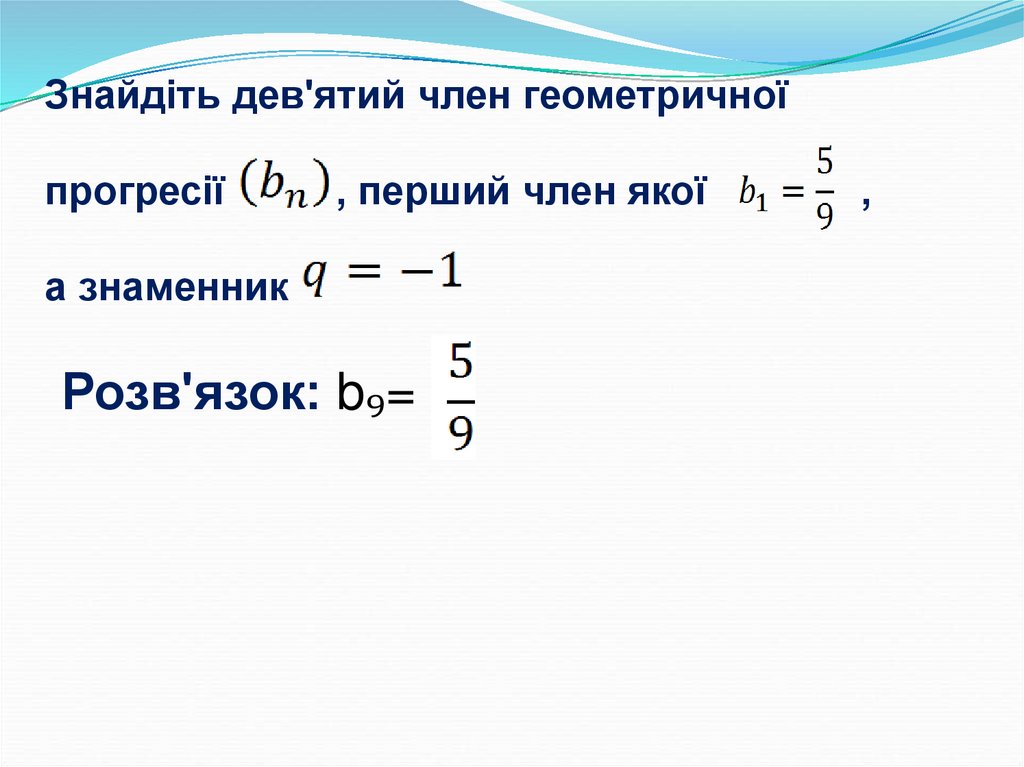 Знайдіть дев'ятий член геометричної прогресії $(b_n)$, перший член якої $b_1 = \frac{5}{9}$ , а знаменник $q = -1$

Розв'язок: $b_9 = \frac{5}{9}$